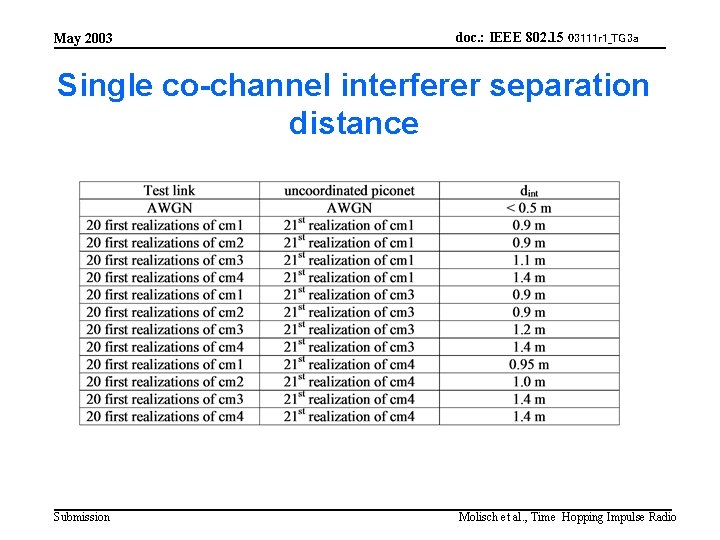 May 2003

doc.: IEEE 802.15 03111r1_TG3a

Single co-channel interferer separation distance

| Test link | uncoordinated piconet | $d_{int}$ |
|---|---|---|
| AWGN | AWGN | < 0.5 m |
| 20 first realizations of cm1 | $21^{st}$ realization of cm1 | 0.9 m |
| 20 first realizations of cm2 | $21^{st}$ realization of cm1 | 0.9 m |
| 20 first realizations of cm3 | $21^{st}$ realization of cm1 | 1.1 m |
| 20 first realizations of cm4 | $21^{st}$ realization of cm1 | 1.4 m |
| 20 first realizations of cm1 | $21^{st}$ realization of cm3 | 0.9 m |
| 20 first realizations of cm2 | $21^{st}$ realization of cm3 | 0.9 m |
| 20 first realizations of cm3 | $21^{st}$ realization of cm3 | 1.2 m |
| 20 first realizations of cm4 | $21^{st}$ realization of cm3 | 1.4 m |
| 20 first realizations of cm1 | $21^{st}$ realization of cm4 | 0.95 m |
| 20 first realizations of cm2 | $21^{st}$ realization of cm4 | 1.0 m |
| 20 first realizations of cm3 | $21^{st}$ realization of cm4 | 1.4 m |
| 20 first realizations of cm4 | $21^{st}$ realization of cm4 | 1.4 m |

Submission

Molisch et al., Time Hopping Impulse Radio